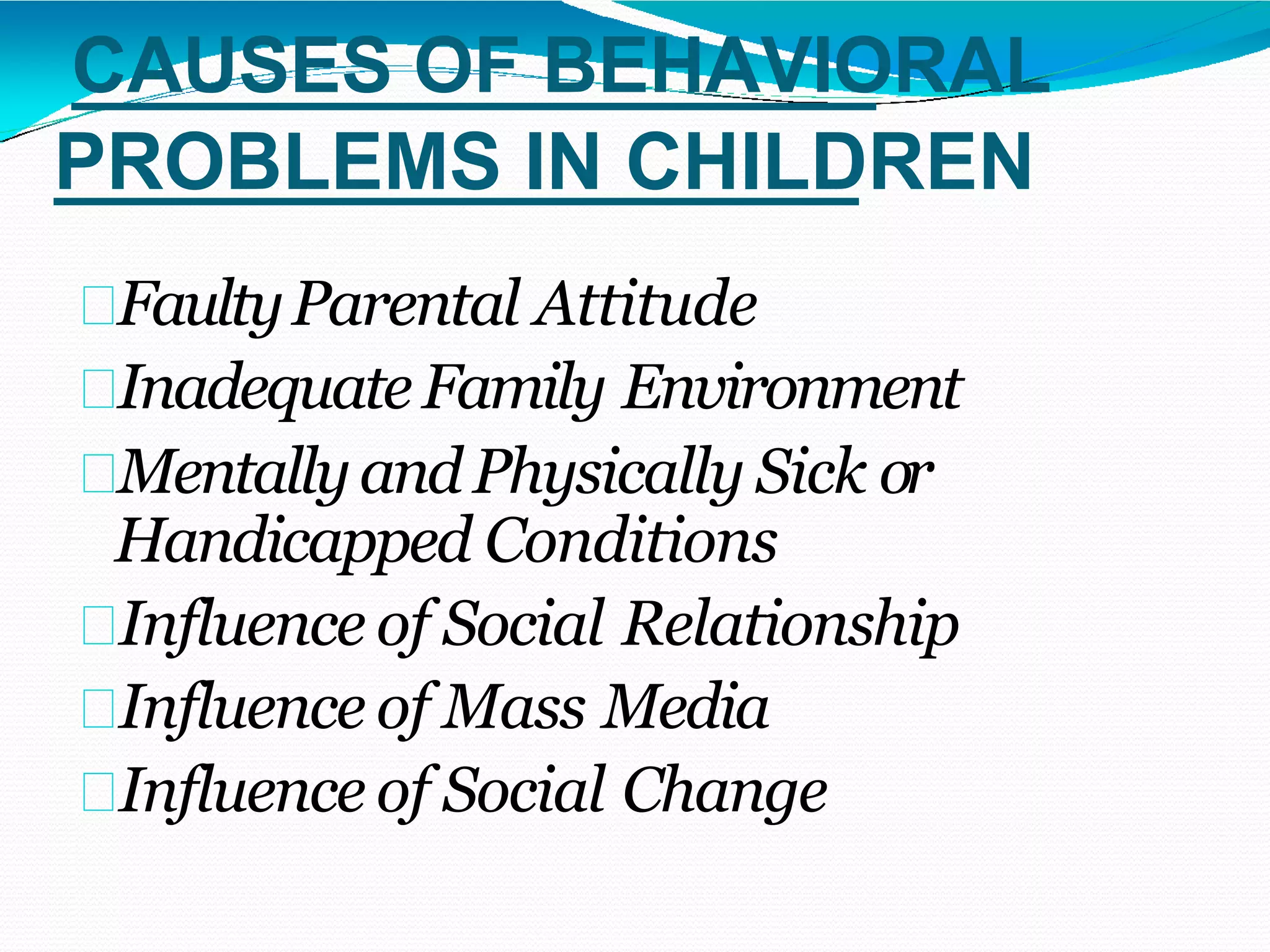 CAUSES OF BEHAVIORAL PROBLEMS IN CHILDREN

Faulty Parental Attitude
Inadequate Family Environment
Mentally and Physically Sick or Handicapped Conditions
Influence of Social Relationship
Influence of Mass Media
Influence of Social Change